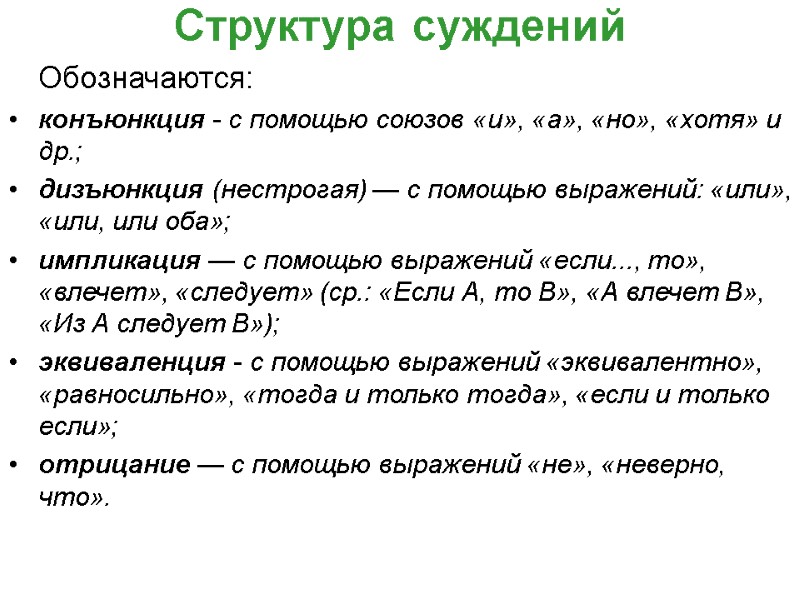 Структура суждений

Обозначаются:

• конъюнкция - с помощью союзов «и», «а», «но», «хотя» и др.;
• дизъюнкция (нестрогая) — с помощью выражений: «или», «или, или оба»;
• импликация — с помощью выражений «если..., то», «влечет», «следует» (ср.: «Если А, то В», «А влечет В», «Из А следует В»);
• эквиваленция - с помощью выражений «эквивалентно», «равносильно», «тогда и только тогда», «если и только если»;
• отрицание — с помощью выражений «не», «неверно, что».